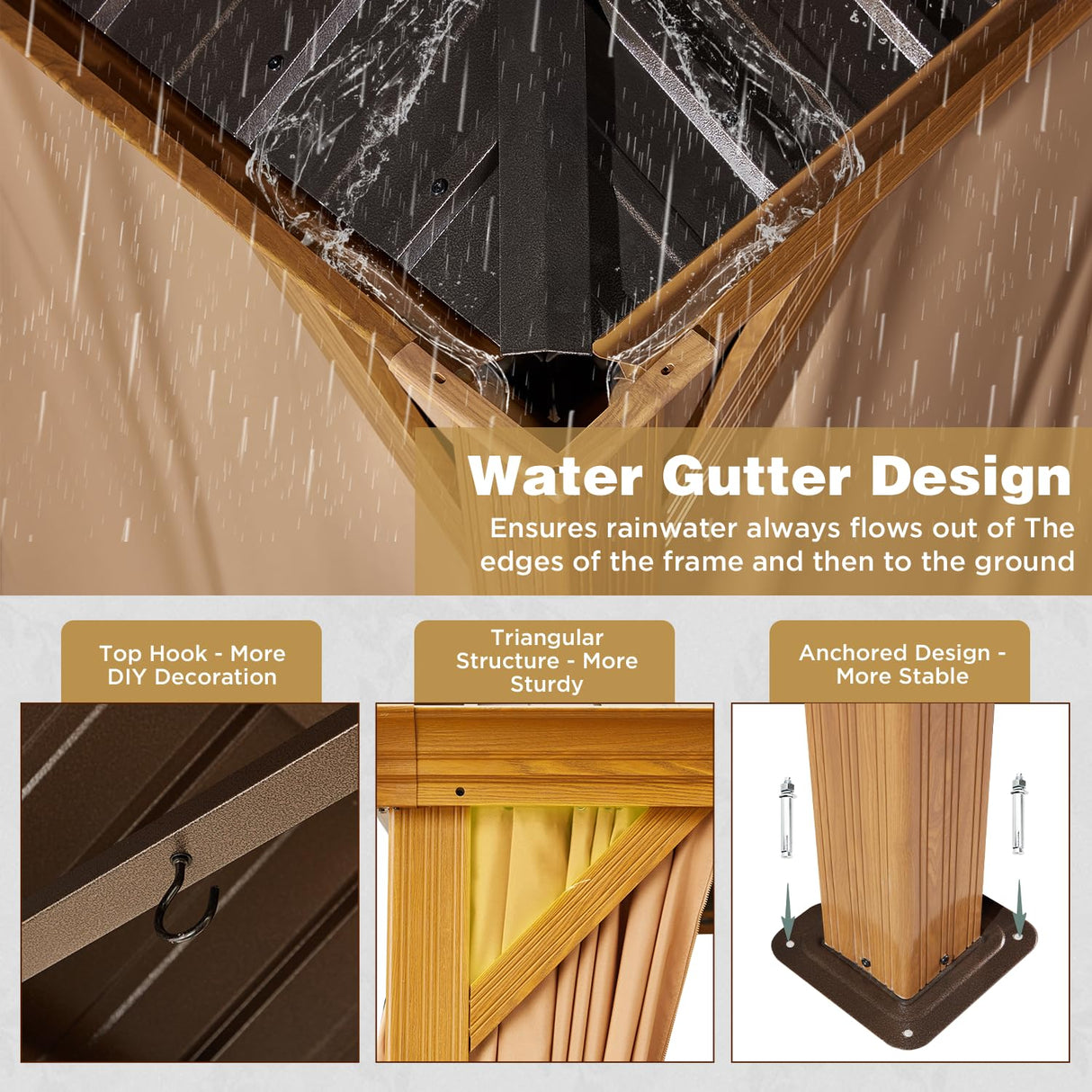 Water Gutter Design

Ensures rainwater always flows out of The edges of the frame and then to the ground

Top Hook - More DIY Decoration

Triangular Structure - More Sturdy

Anchored Design - More Stable